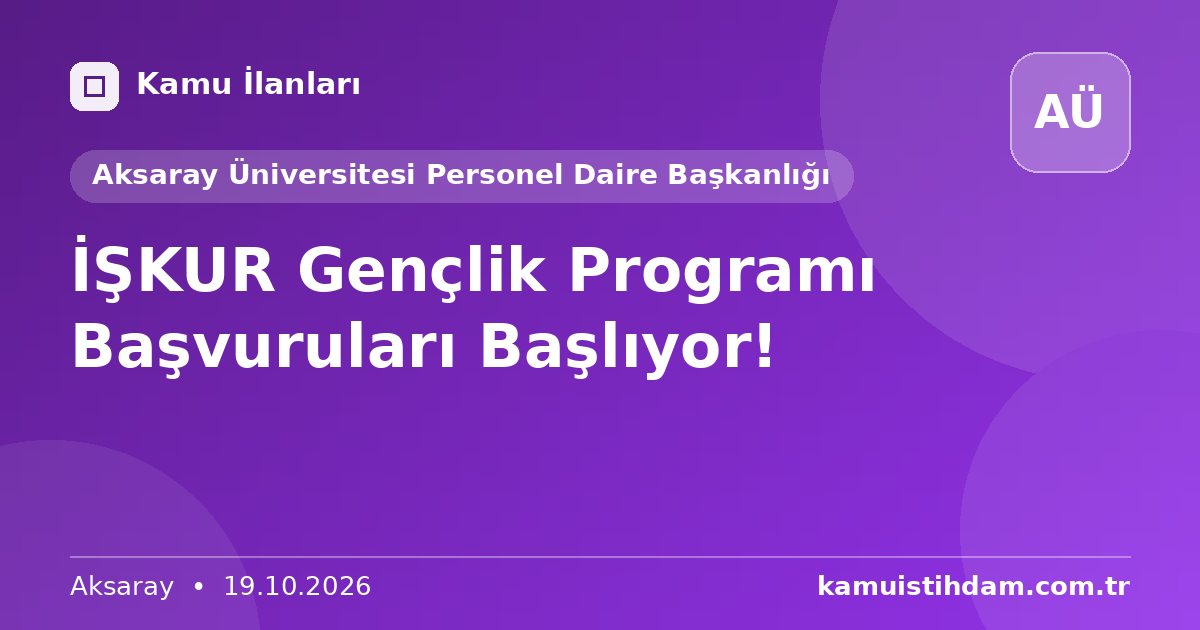 Kamu İlanları

AÜ

Aksaray Üniversitesi Personel Daire Başkanlığı

İŞKUR Gençlik Programı Başvuruları Başlıyor!

Aksaray • 19.10.2026

kamuistihdam.com.tr